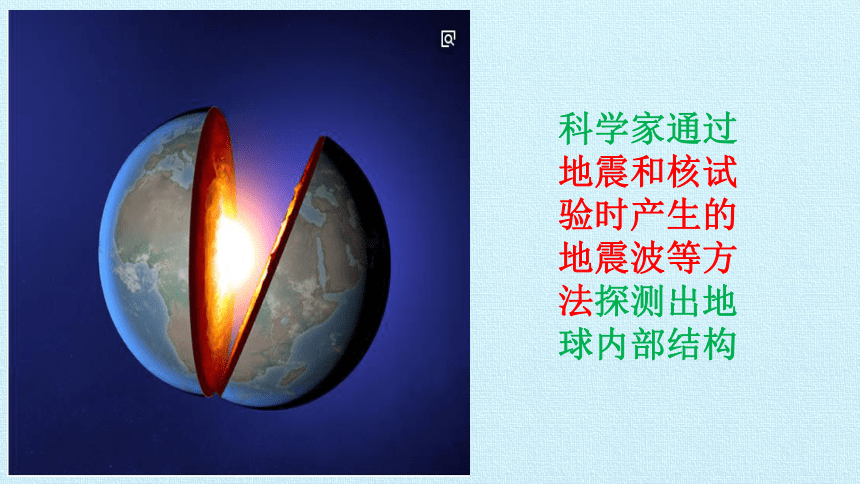 科学家通过地震和核试验时产生的地震波等方法探测出地球内部结构